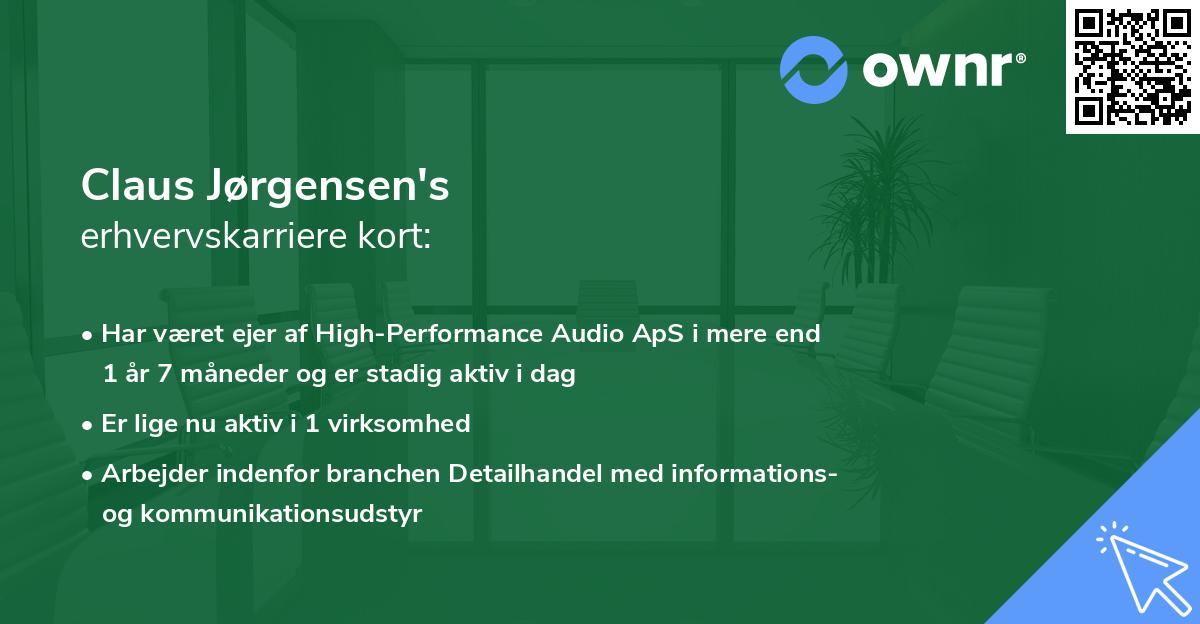 ownr®

Claus Jørgensen's
erhvervskarriere kort:

• Har været ejer af High-Performance Audio ApS i mere end 1 år 7 måneder og er stadig aktiv i dag

• Er lige nu aktiv i 1 virksomhed

• Arbejder indenfor branchen Detailhandel med informations- og kommunikationsudstyr